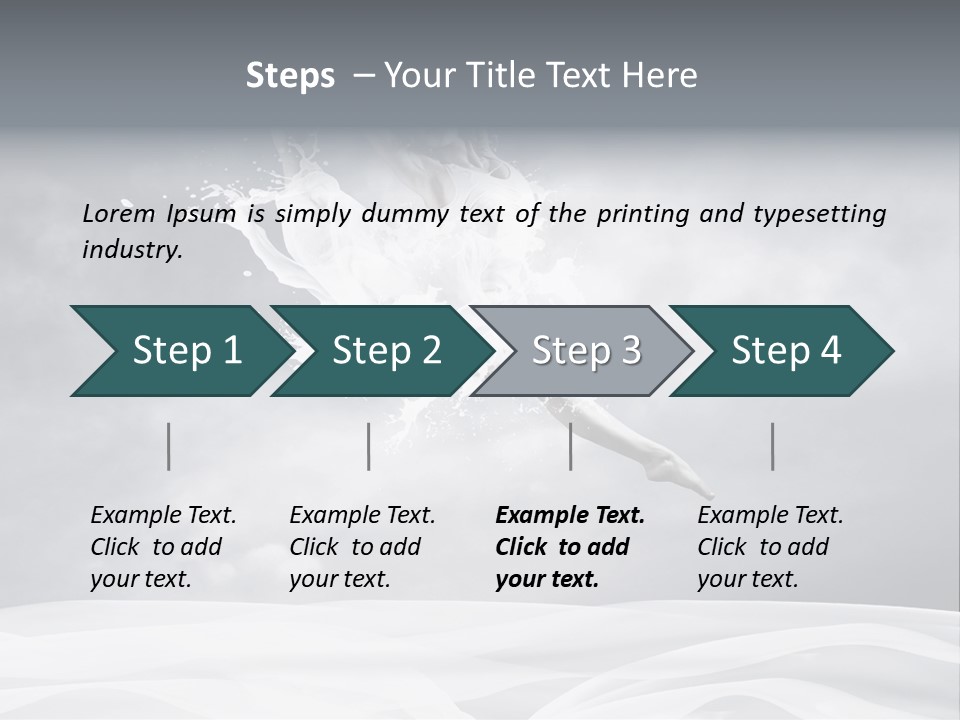 Steps – Your Title Text Here

Lorem Ipsum is simply dummy text of the printing and typesetting industry.

Step 1

Step 2

Step 3

Step 4

Example Text. Click to add your text.

Example Text. Click to add your text.

Example Text. Click to add your text.

Example Text. Click to add your text.